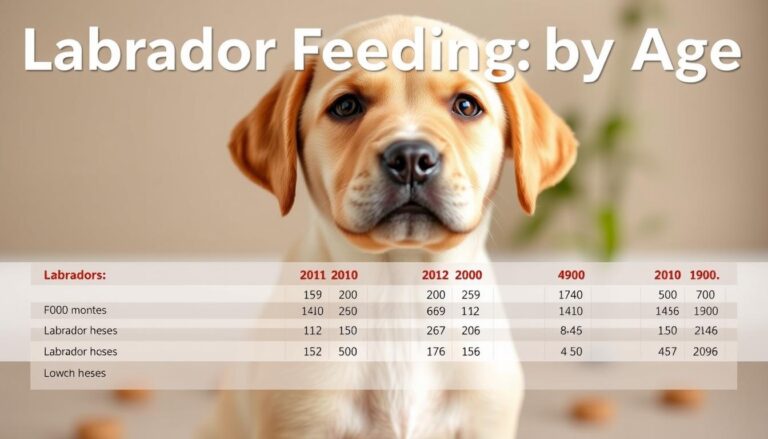 Labrador Feeding: by Age

| Labradors: | 2011 | 2010 | 2012 | 2000 | 4900 | 2010 | 1900. |
|---|---|---|---|---|---|---|---|
| | 159 | 200 | 200 | 259 | 1740 | 500 | 700 |
| F000 montes | 1410 | 250 | 669 | 112 | 1410 | 1456 | 1900 |
| Labrador heses | 112 | 150 | 267 | 206 | 8-45 | 150 | 2146 |
| Labrador hoses | 152 | 500 | 176 | 156 | 4 50 | 457 | 2096 |
| Lowch heses | | | | | | | |